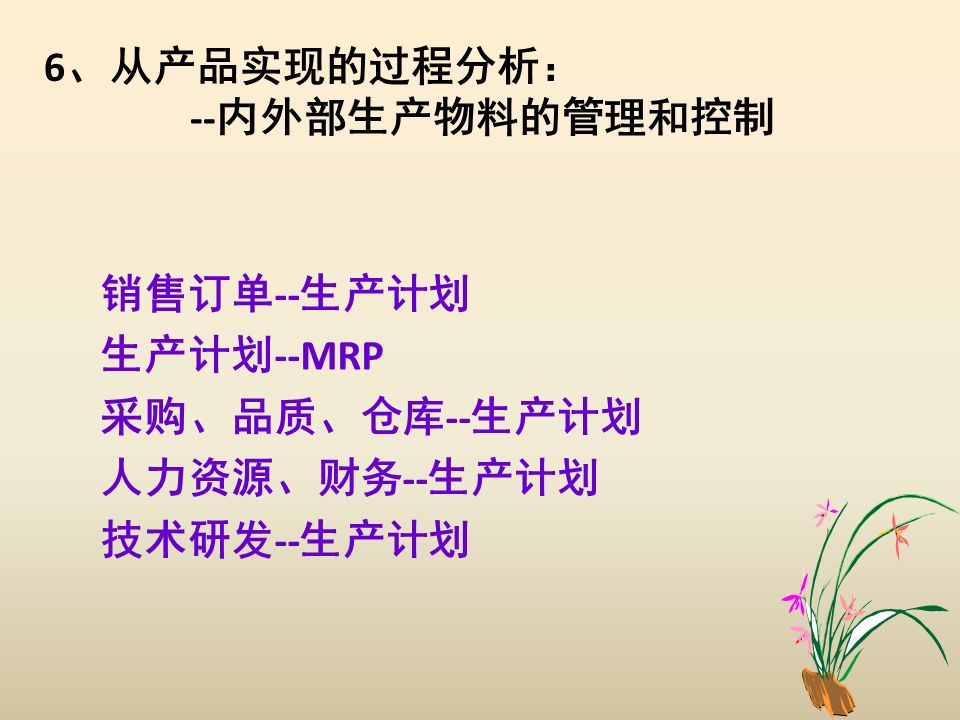 6、从产品实现的过程分析：
--内外部生产物料的管理和控制

销售订单--生产计划
生产计划--MRP
采购、品质、仓库--生产计划
人力资源、财务--生产计划
技术研发--生产计划